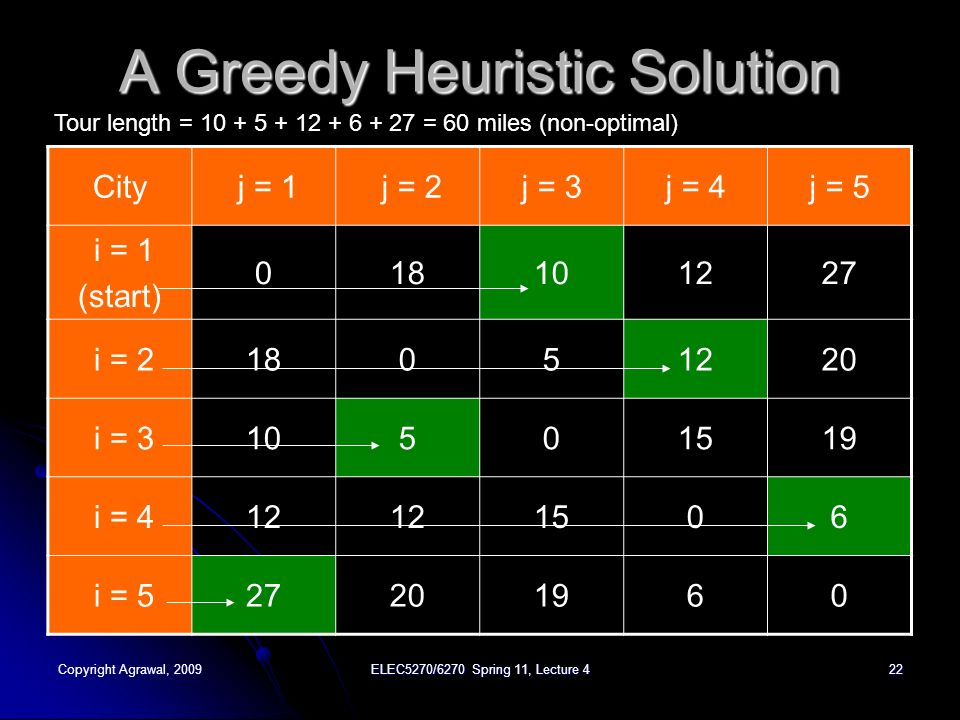 A Greedy Heuristic Solution

Tour length = 10 + 5 + 12 + 6 + 27 = 60 miles (non-optimal)

| City | j = 1 | j = 2 | j = 3 | j = 4 | j = 5 |
|---|---|---|---|---|---|
| i = 1 (start) | 0 | 18 | 10 | 12 | 27 |
| i = 2 | 18 | 0 | 5 | 12 | 20 |
| i = 3 | 10 | 5 | 0 | 15 | 19 |
| i = 4 | 12 | 12 | 15 | 0 | 6 |
| i = 5 | 27 | 20 | 19 | 6 | 0 |

Copyright Agrawal, 2009

ELEC5270/6270 Spring 11, Lecture 4

22